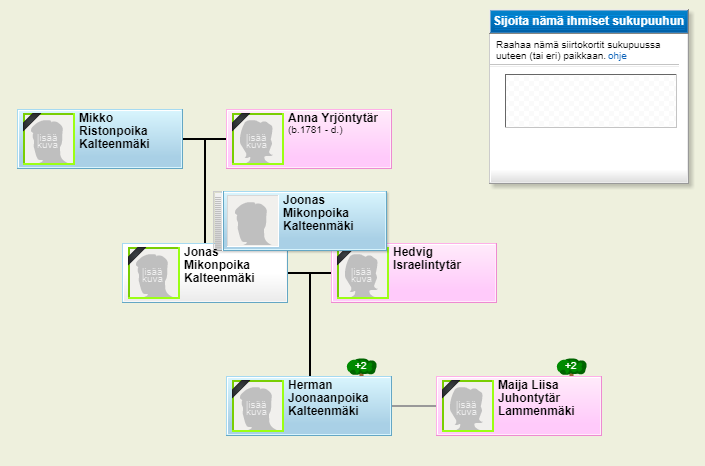 Sijoita nämä ihmiset sukupuuhun

Raahaa nämä siirtokortit sukupuussa uuteen (tai eri) paikkaan. ohje

lisää kuva
Mikko Ristonpoika Kalteenmäki

lisää kuva
Anna Yrjöntytär
(b.1781 - d.)

Joonas Mikonpoika Kalteenmäki

lisää kuva
Jonas Mikonpoika Kalteenmäki

lisää kuva
Hedvig Israelintytär

+2
lisää kuva
Herman Joonaanpoika Kalteenmäki

+2
lisää kuva
Maija Liisa Juhontytär Lammenmäki